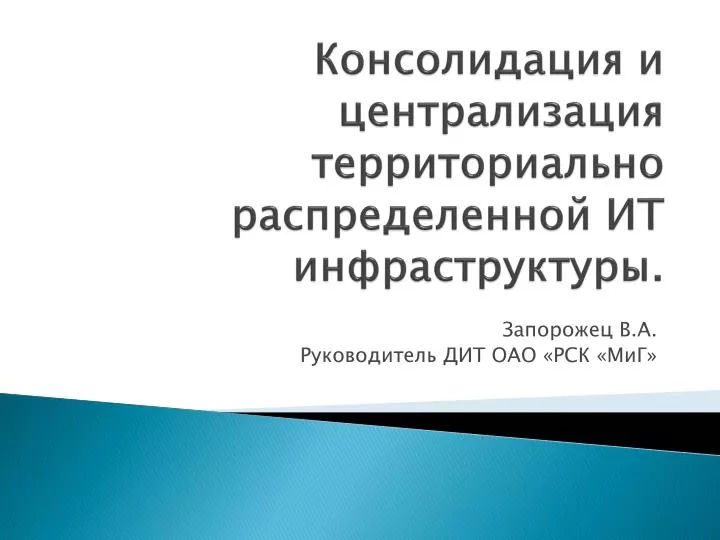 Консолидация и централизация территориально распределенной ИТ инфраструктуры.

Запорожец В.А.
Руководитель ДИТ ОАО «РСК «МиГ»